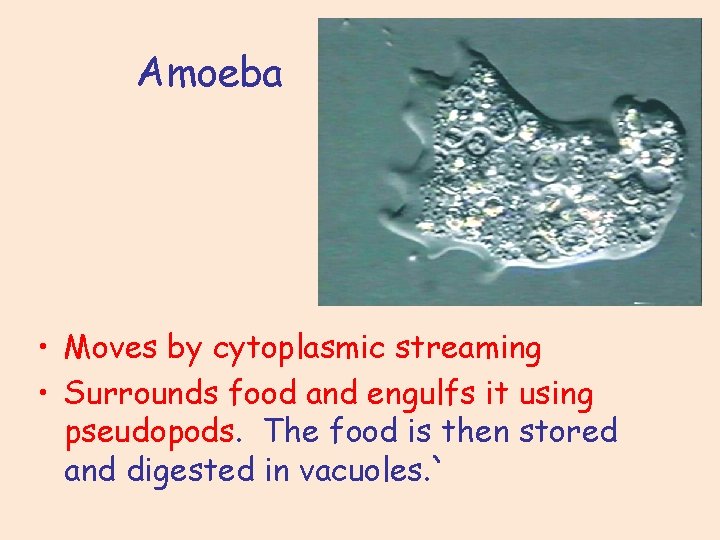 Amoeba

• Moves by cytoplasmic streaming
• Surrounds food and engulfs it using pseudopods. The food is then stored and digested in vacuoles.`